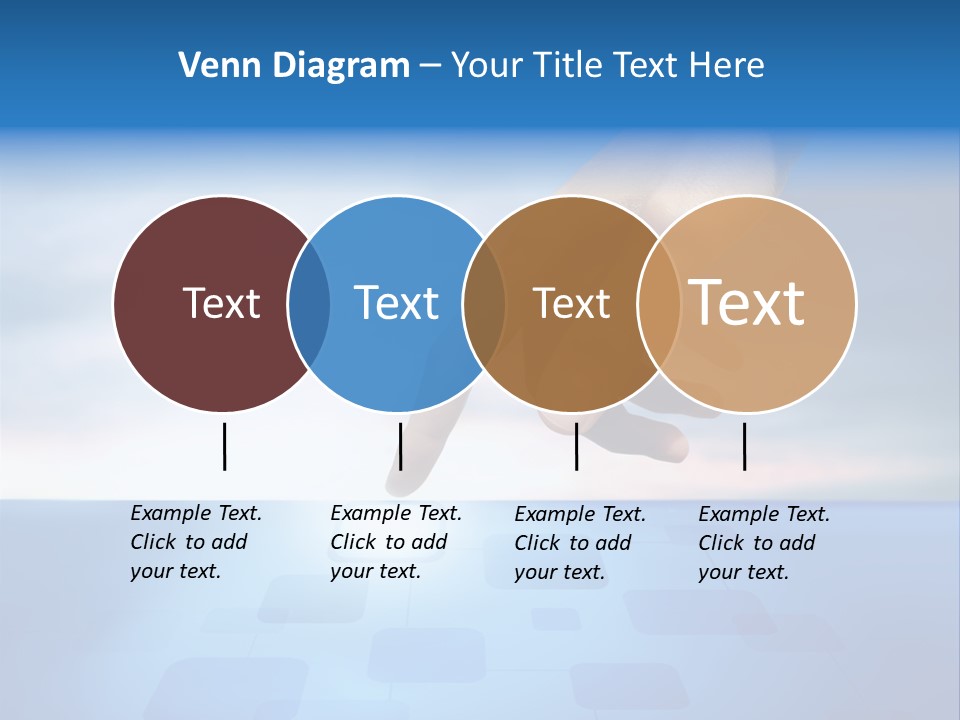 Venn Diagram – Your Title Text Here

Text

Text

Text

Text

Example Text. Click to add your text.

Example Text. Click to add your text.

Example Text. Click to add your text.

Example Text. Click to add your text.